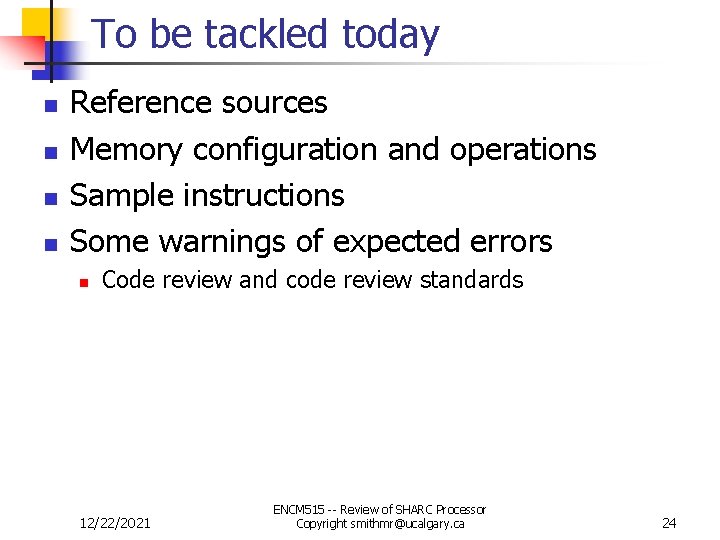 To be tackled today

Reference sources

Memory configuration and operations

Sample instructions

Some warnings of expected errors

Code review and code review standards

12/22/2021

ENCM515 -- Review of SHARC Processor
Copyright smithmr@ucalgary.ca

24